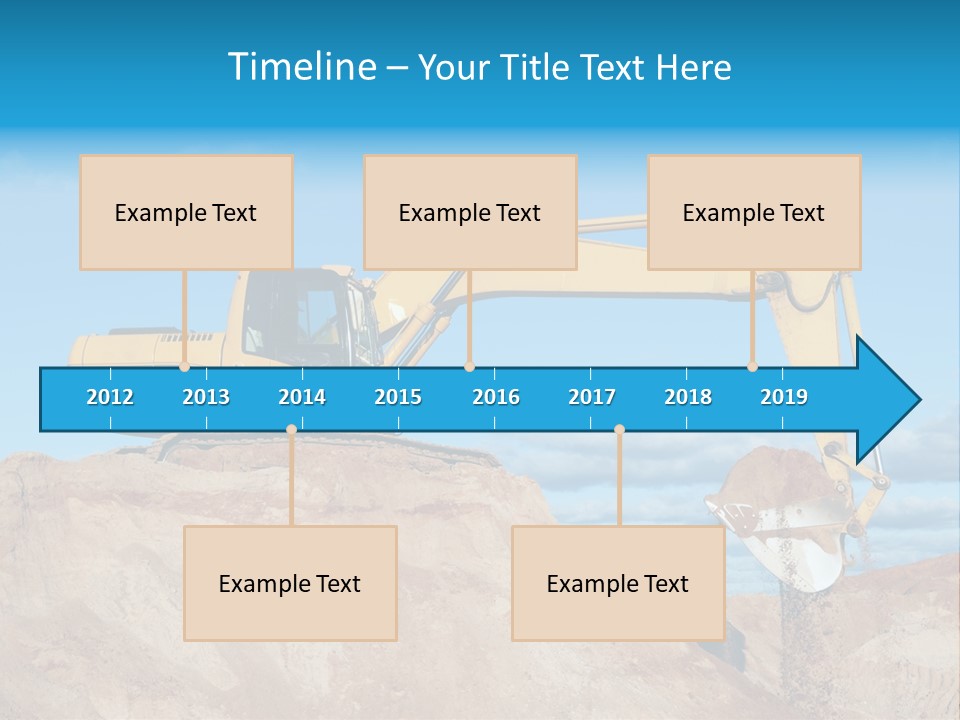 Timeline – Your Title Text Here

Example Text

Example Text

Example Text

2012 2013 2014 2015 2016 2017 2018 2019

Example Text

Example Text